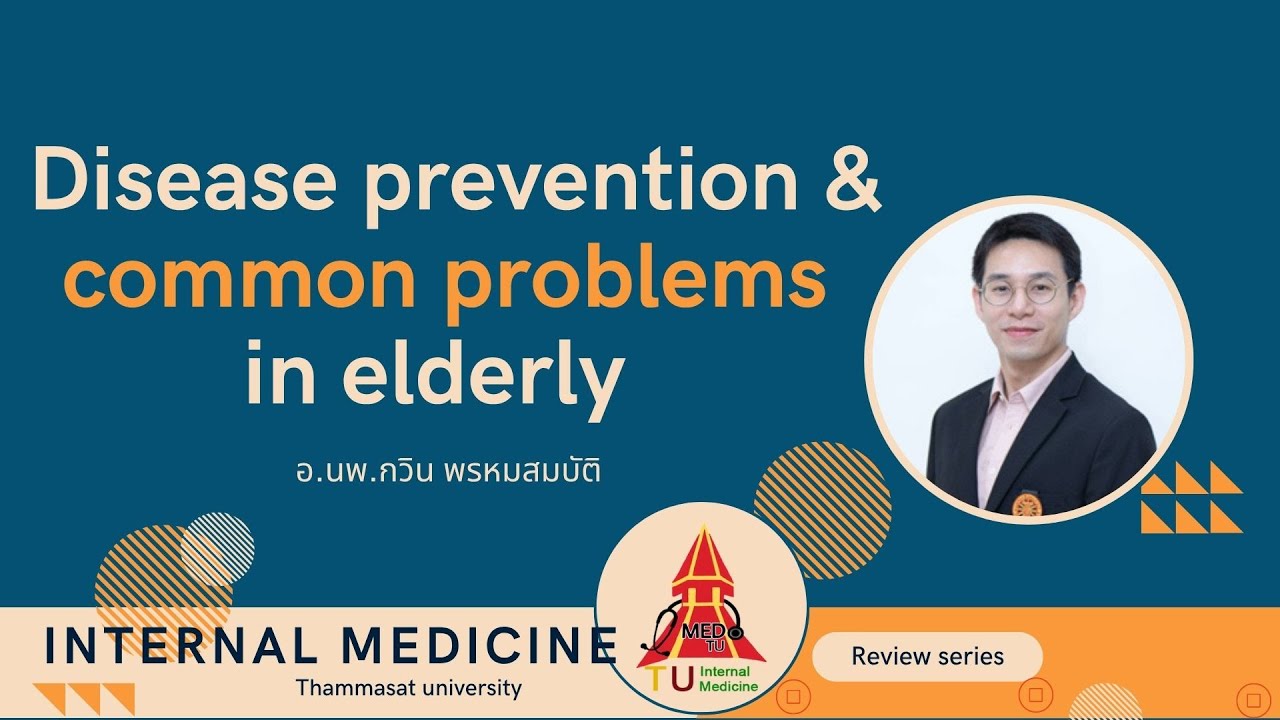 Disease prevention & common problems in elderly

อ.นพ.กวิน พรหมสมบัติ

INTERNAL MEDICINE
Thammasat university

MED TU
TU Internal Medicine

Review series